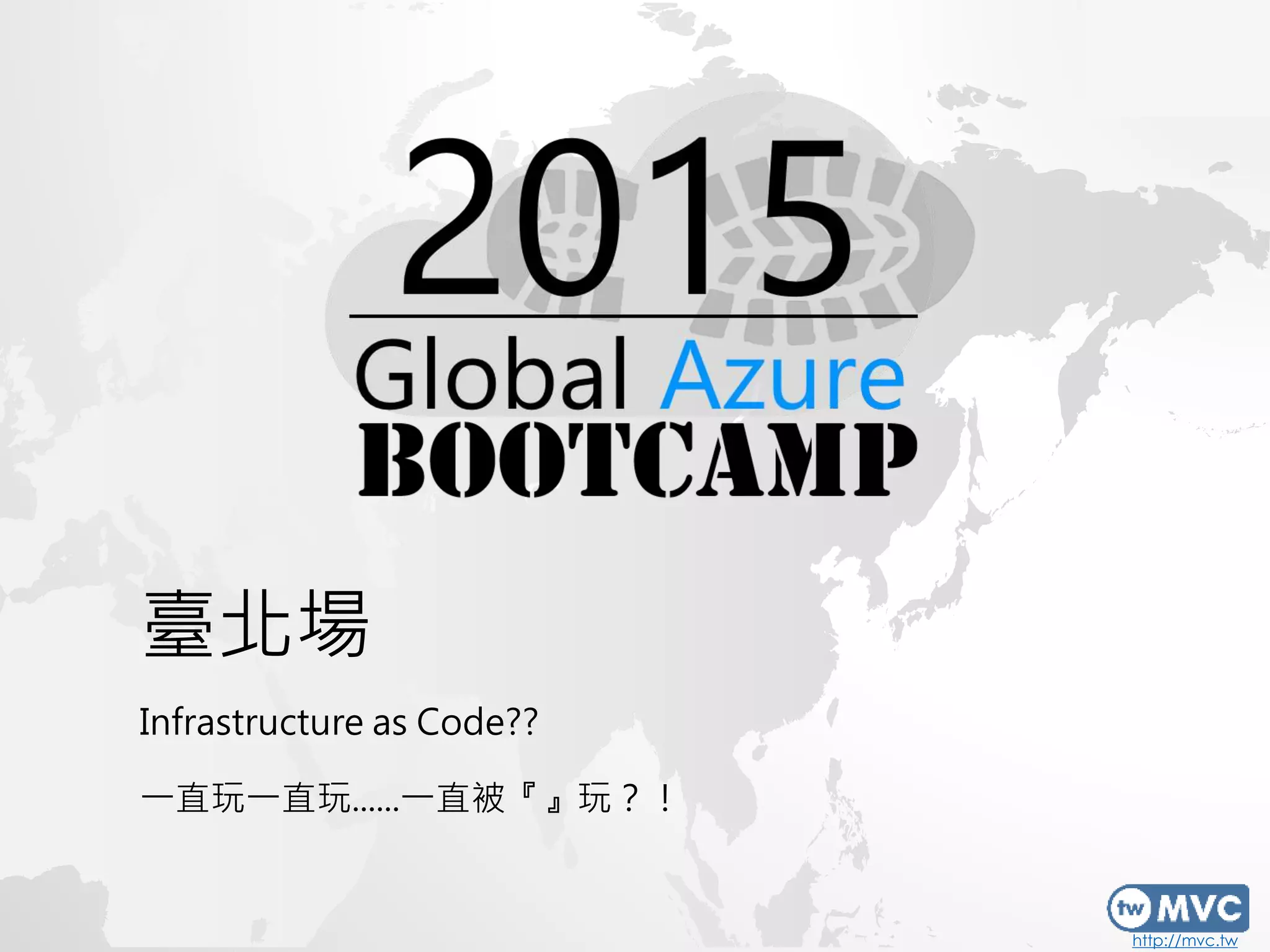 2015
Global Azure
BOOTCAMP

臺北場

Infrastructure as Code??

一直玩一直玩......一直被『』玩？！

tw MVC
http://mvc.tw